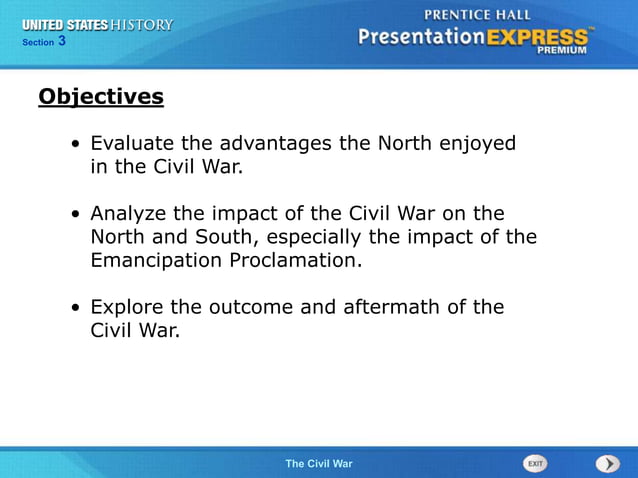 UNITED STATES HISTORY
Section 3

PRENTICE HALL
PresentationEXPRESS™
PREMIUM

Objectives

• Evaluate the advantages the North enjoyed in the Civil War.

• Analyze the impact of the Civil War on the North and South, especially the impact of the Emancipation Proclamation.

• Explore the outcome and aftermath of the Civil War.

The Civil War

EXIT